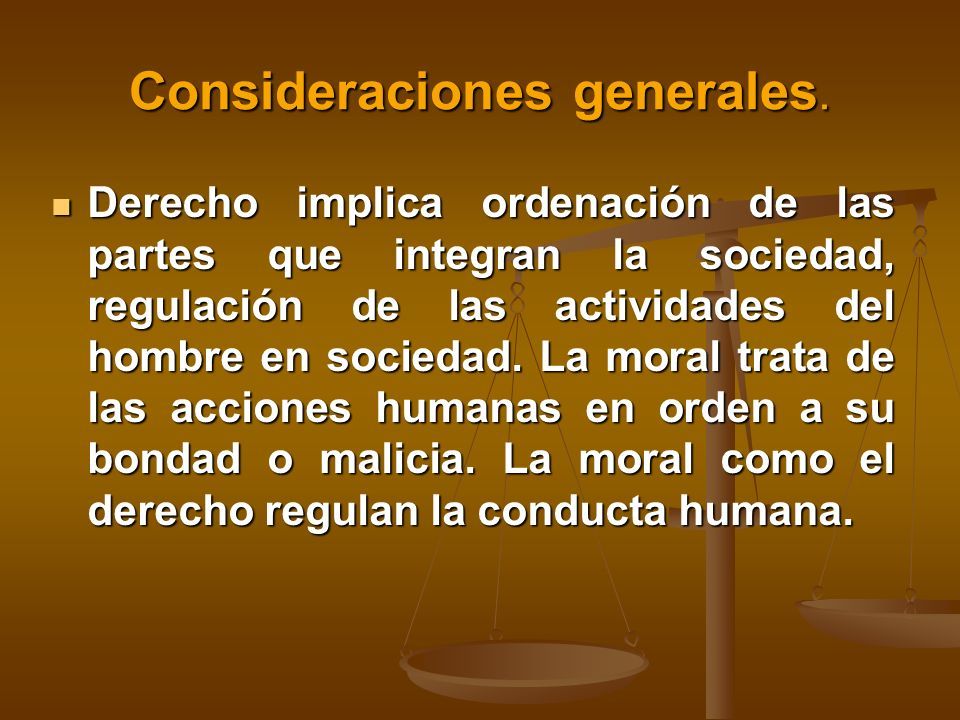 Consideraciones generales.

Derecho implica ordenación de las partes que integran la sociedad, regulación de las actividades del hombre en sociedad. La moral trata de las acciones humanas en orden a su bondad o malicia. La moral como el derecho regulan la conducta humana.